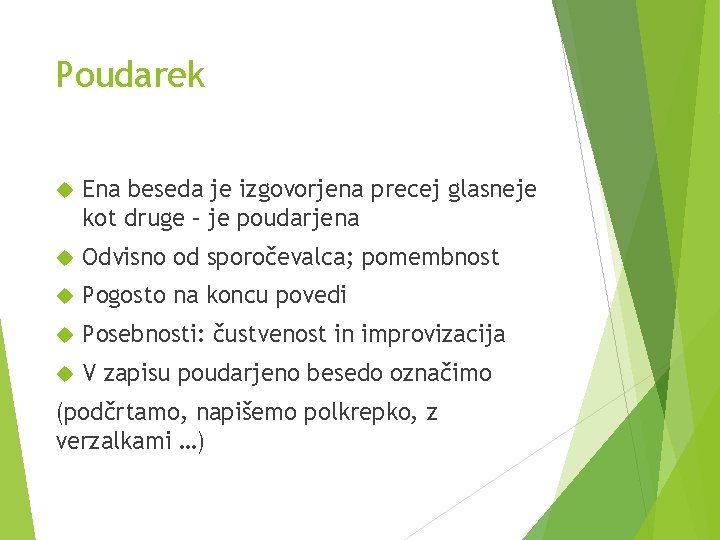 Poudarek

Ena beseda je izgovorjena precej glasneje kot druge – je poudarjena

Odvisno od sporočevalca; pomembnost

Pogosto na koncu povedi

Posebnosti: čustvenost in improvizacija

V zapisu poudarjeno besedo označimo

(podčrtamo, napišemo polkrepko, z verzalkami …)